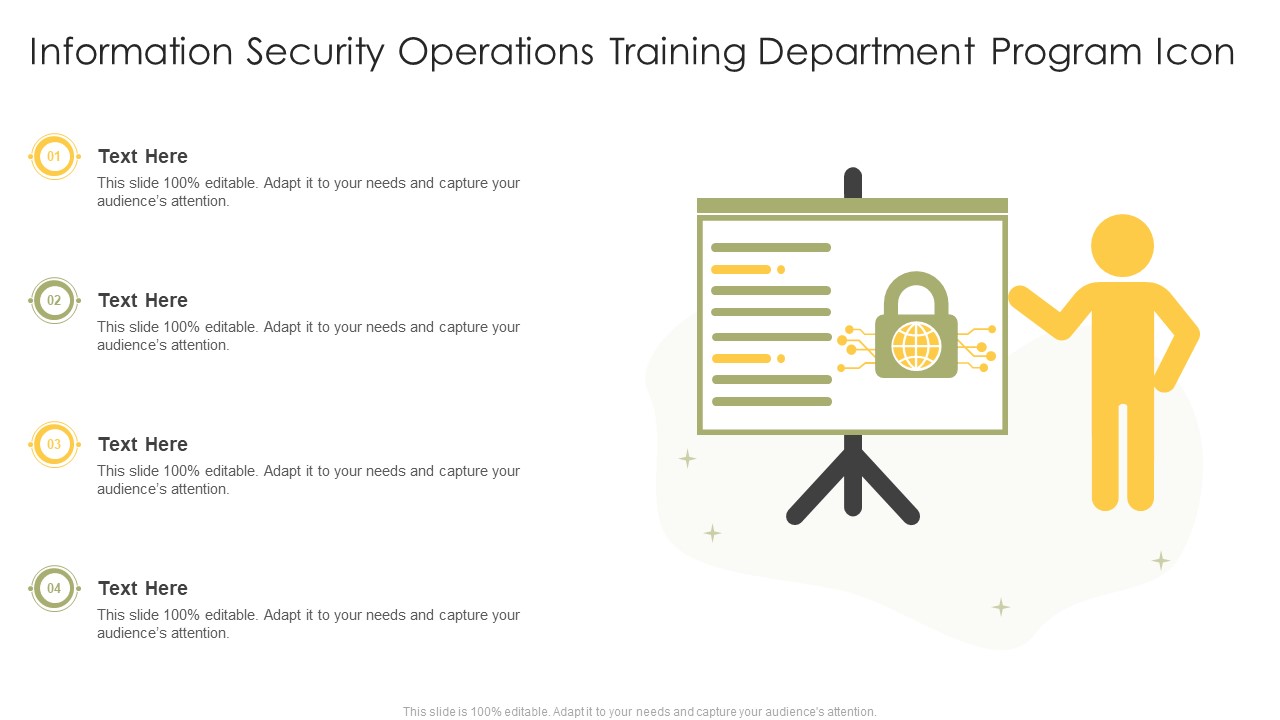 Information Security Operations Training Department Program Icon

01

Text Here

This slide 100% editable. Adapt it to your needs and capture your audience's attention.

02

Text Here

This slide 100% editable. Adapt it to your needs and capture your audience's attention.

03

Text Here

This slide 100% editable. Adapt it to your needs and capture your audience's attention.

04

Text Here

This slide 100% editable. Adapt it to your needs and capture your audience's attention.

This slide is 100% editable. Adapt it to your needs and capture your audience's attention.